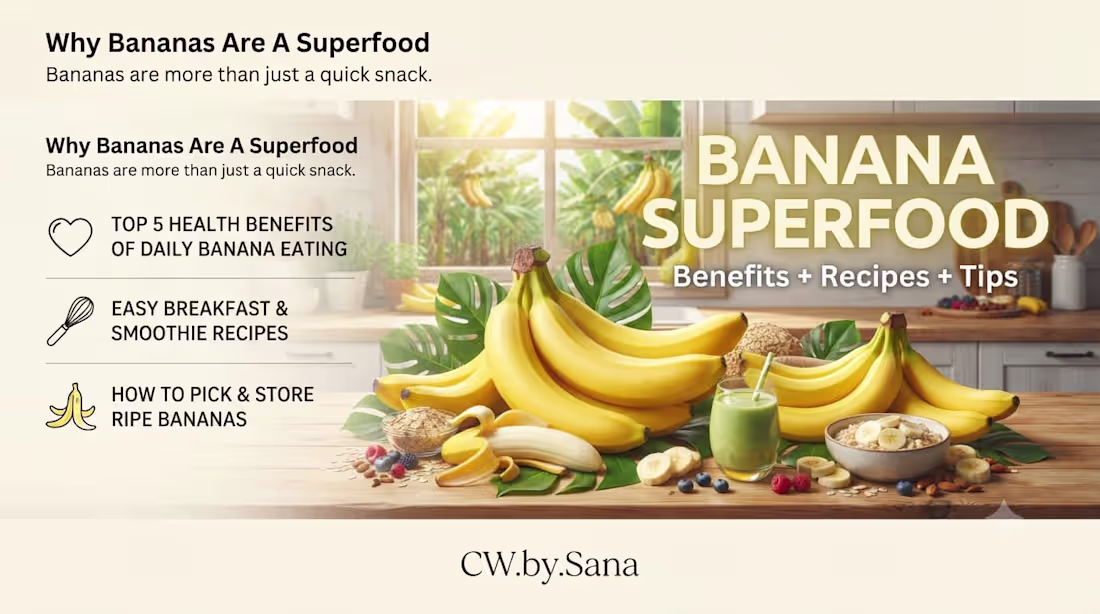 Why Bananas Are A Superfood
Bananas are more than just a quick snack.

Why Bananas Are A Superfood
Bananas are more than just a quick snack.

TOP 5 HEALTH BENEFITS OF DAILY BANANA EATING

EASY BREAKFAST & SMOOTHIE RECIPES

HOW TO PICK & STORE RIPE BANANAS

BANANA SUPERFOOD
Benefits + Recipes + Tips

CW.by.Sana